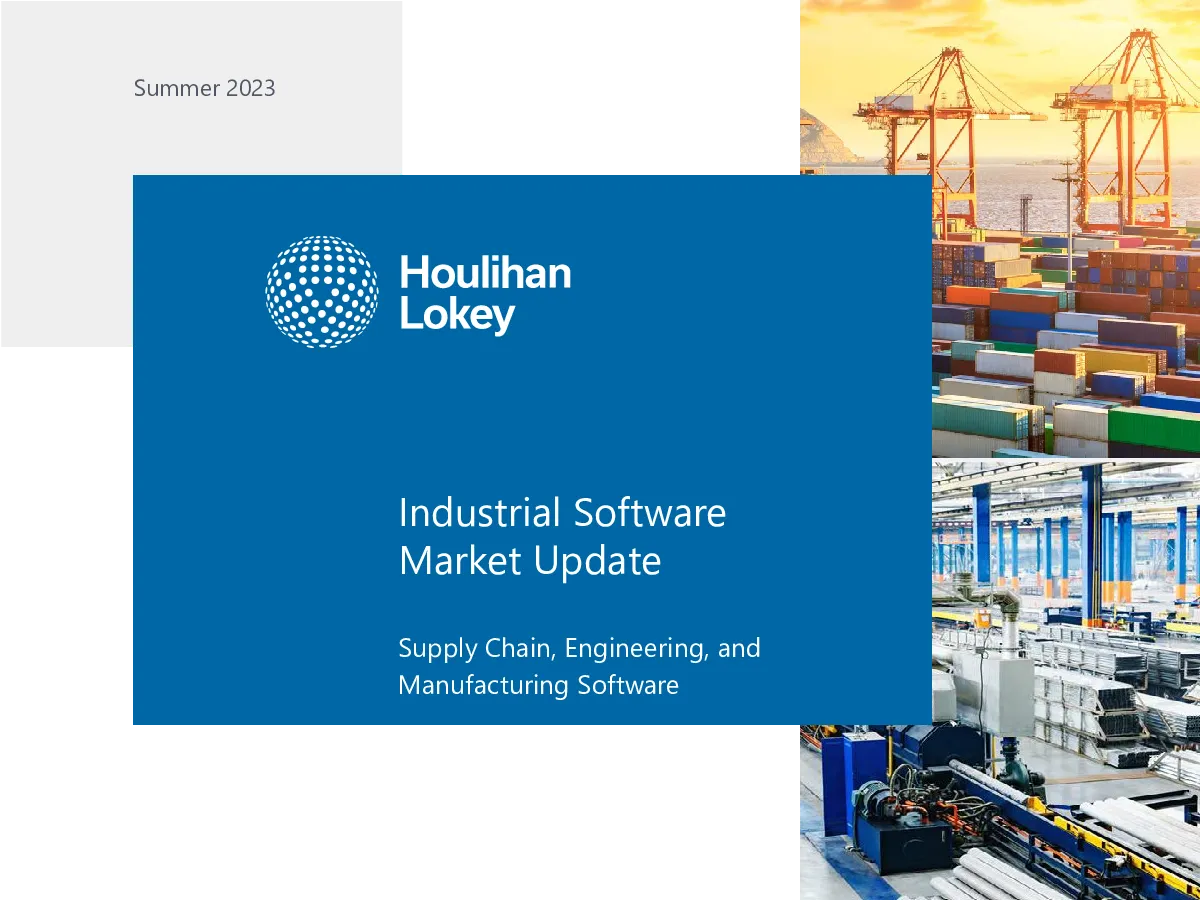 Summer 2023

Houlihan Lokey

Industrial Software Market Update

Supply Chain, Engineering, and Manufacturing Software